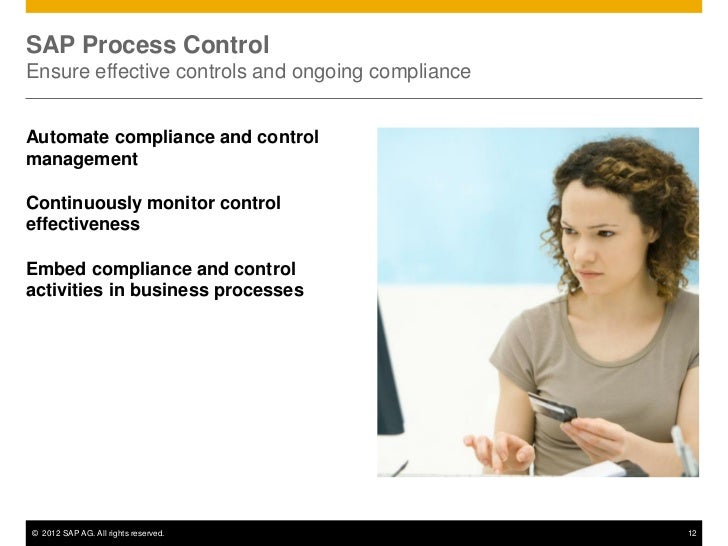 SAP Process Control
Ensure effective controls and ongoing compliance

Automate compliance and control management

Continuously monitor control effectiveness

Embed compliance and control activities in business processes

© 2012 SAP AG. All rights reserved.

12